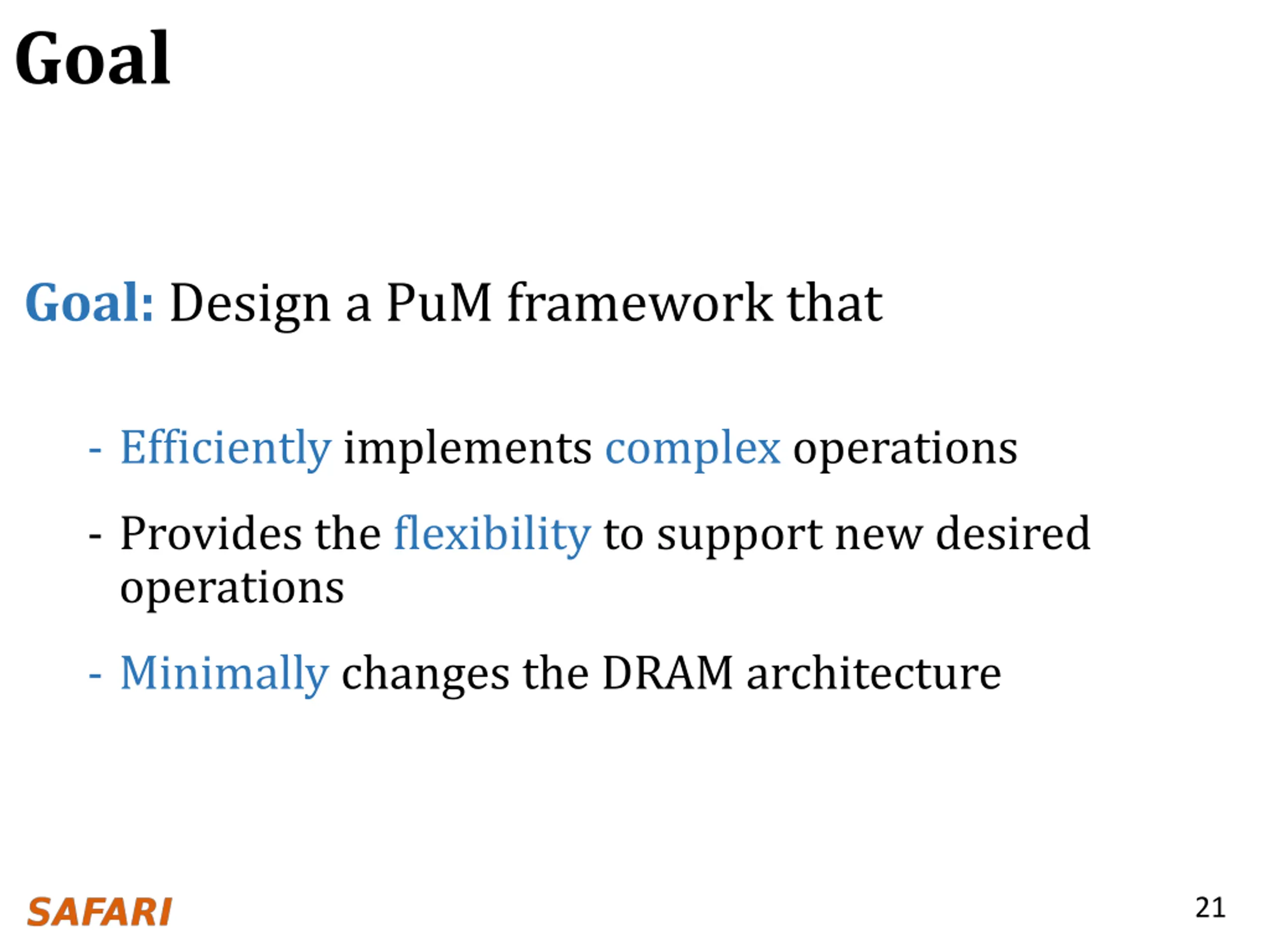 Goal

Goal: Design a PuM framework that

- Efficiently implements complex operations

- Provides the flexibility to support new desired operations

- Minimally changes the DRAM architecture

SAFARI

21